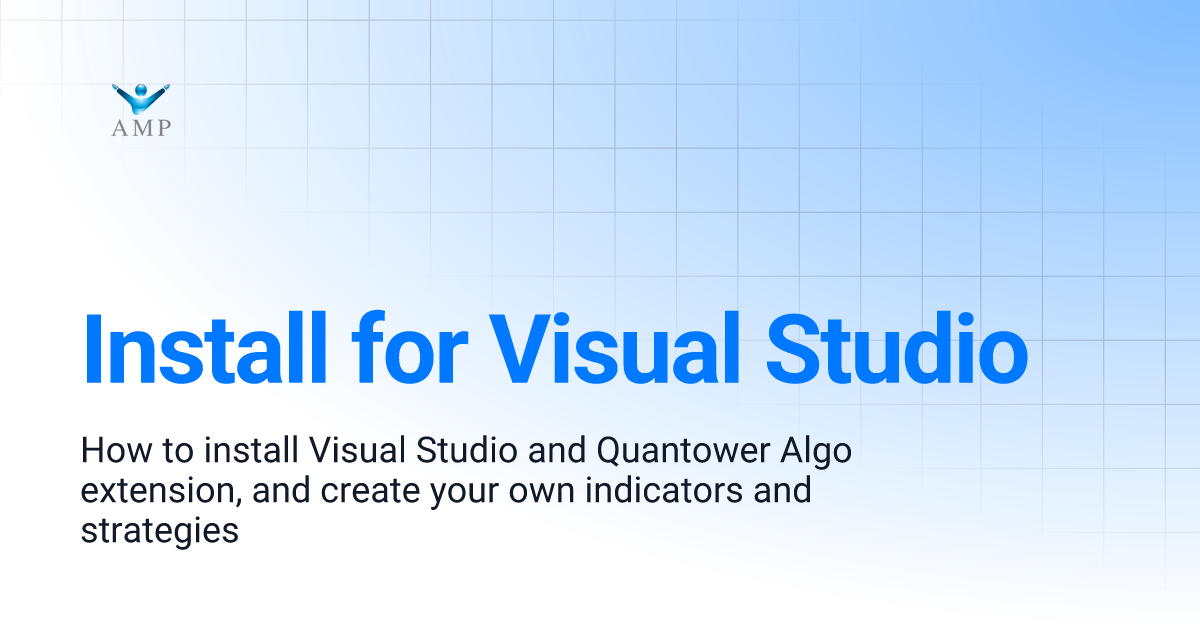 AMP

Install for Visual Studio

How to install Visual Studio and Quantower Algo extension, and create your own indicators and strategies